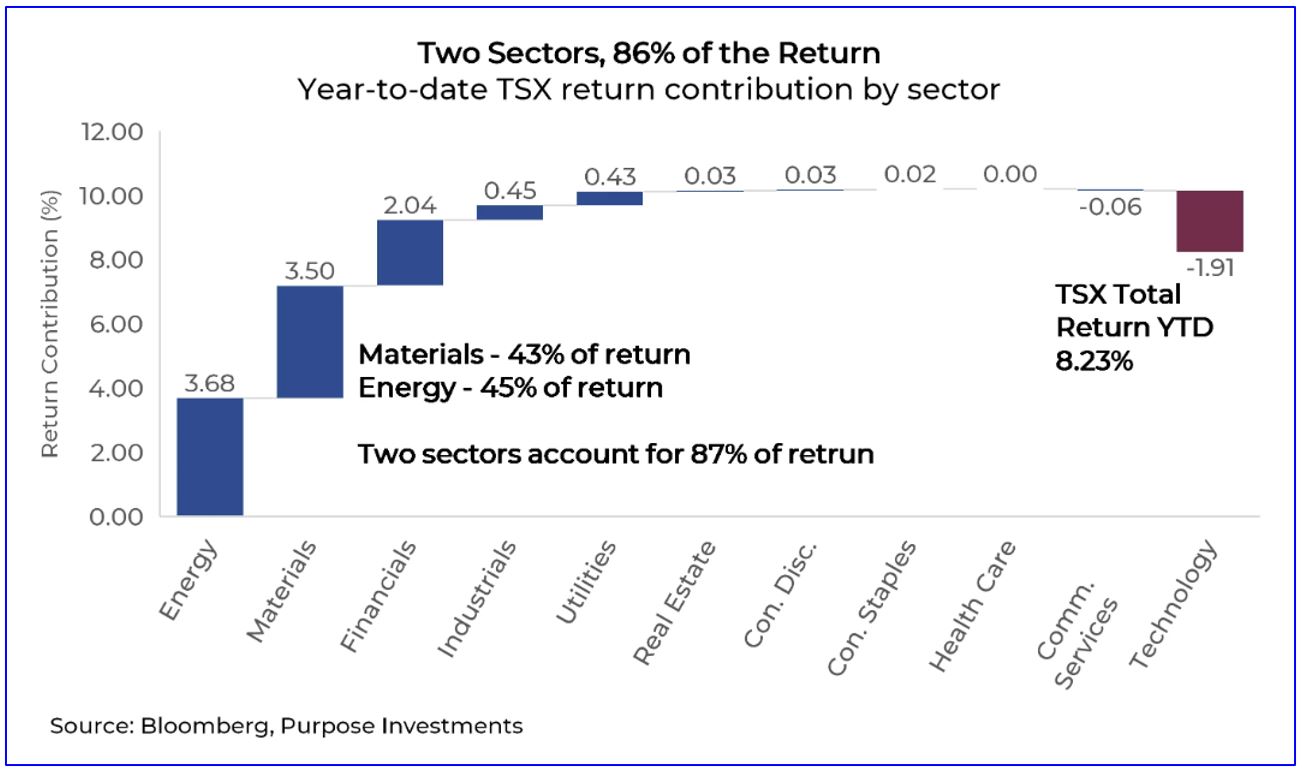 Two Sectors, 86% of the Return
Year-to-date TSX return contribution by sector

Return Contribution (%)

12.00
10.00
8.00
6.00
4.00
2.00
0.00

3.68
3.50
2.04
0.45
0.43
0.03
0.03
0.02
0.00
-0.06
-1.91

Materials - 43% of return
Energy - 45% of return

Two sectors account for 87% of retrun

TSX Total Return YTD 8.23%

Energy
Materials
Financials
Industrials
Utilities
Real Estate
Con. Disc.
Con. Staples
Health Care
Comm. Services
Technology

Source: Bloomberg, Purpose Investments